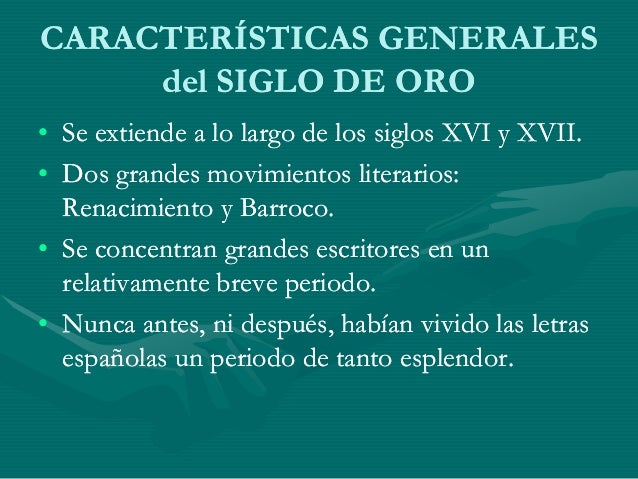 CARACTERÍSTICAS GENERALES del SIGLO DE ORO

• Se extiende a lo largo de los siglos XVI y XVII.
• Dos grandes movimientos literarios: Renacimiento y Barroco.
• Se concentran grandes escritores en un relativamente breve periodo.
• Nunca antes, ni después, habían vivido las letras españolas un periodo de tanto esplendor.